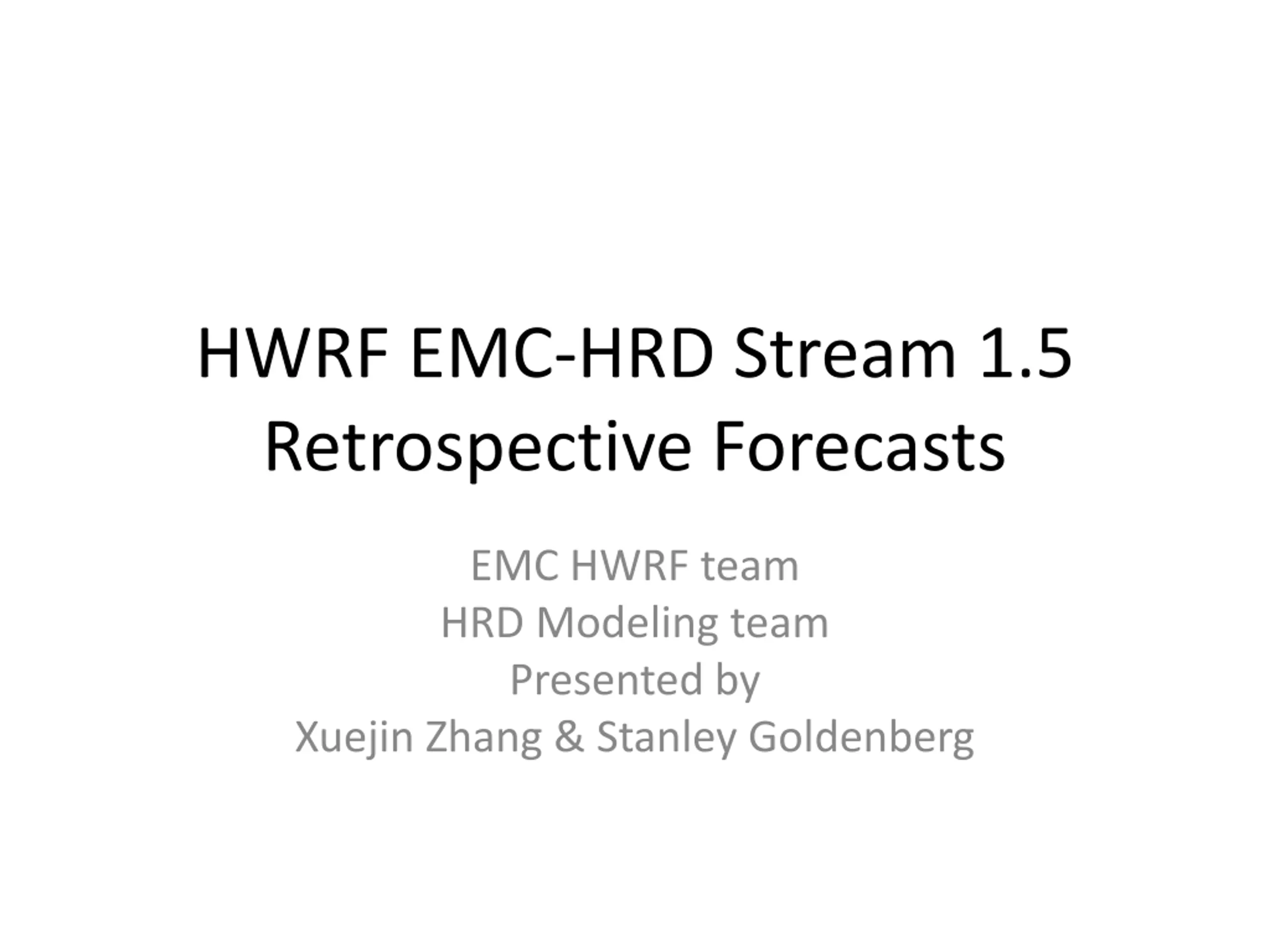 HWRF EMC-HRD Stream 1.5 Retrospective Forecasts

EMC HWRF team
HRD Modeling team
Presented by
Xuejin Zhang & Stanley Goldenberg